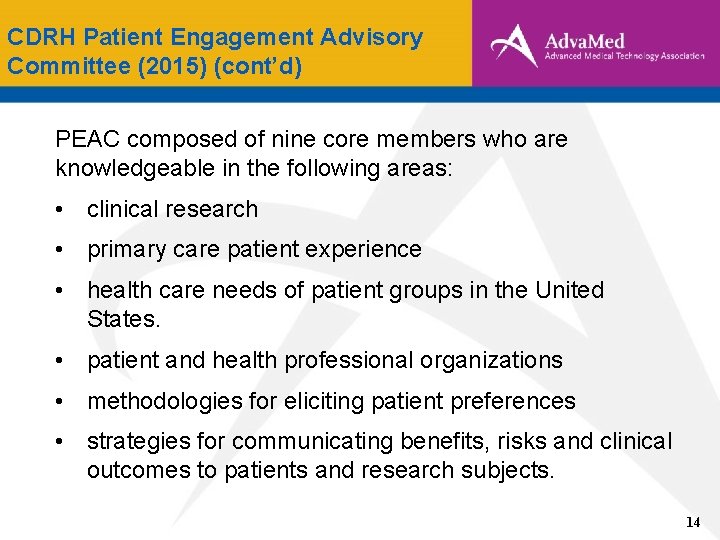 CDRH Patient Engagement Advisory Committee (2015) (cont'd)

AdvaMed
Advanced Medical Technology Association

PEAC composed of nine core members who are knowledgeable in the following areas:

• clinical research
• primary care patient experience
• health care needs of patient groups in the United States.
• patient and health professional organizations
• methodologies for eliciting patient preferences
• strategies for communicating benefits, risks and clinical outcomes to patients and research subjects.

14